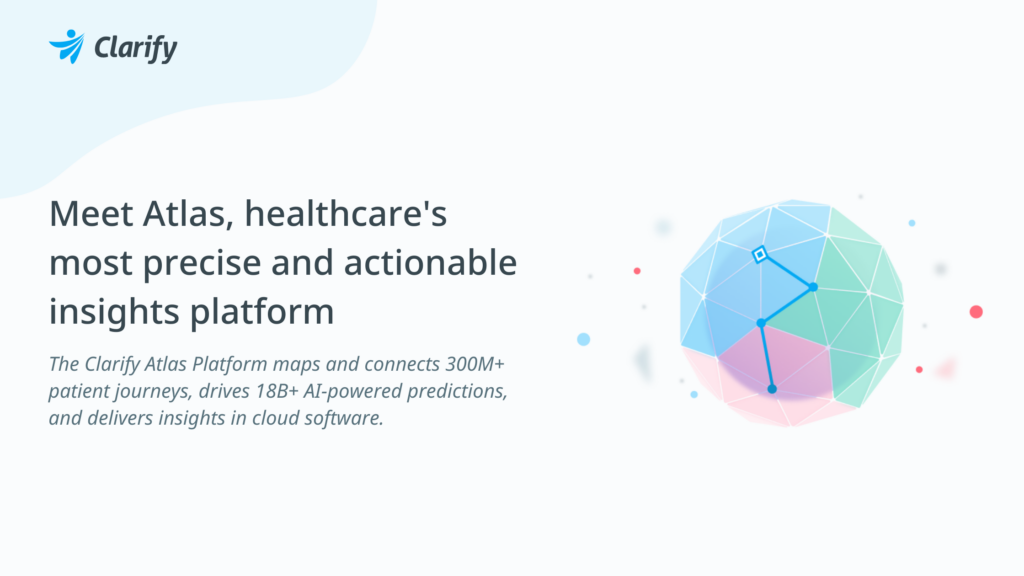 Clarify

Meet Atlas, healthcare's most precise and actionable insights platform

The Clarify Atlas Platform maps and connects 300M+ patient journeys, drives 18B+ AI-powered predictions, and delivers insights in cloud software.